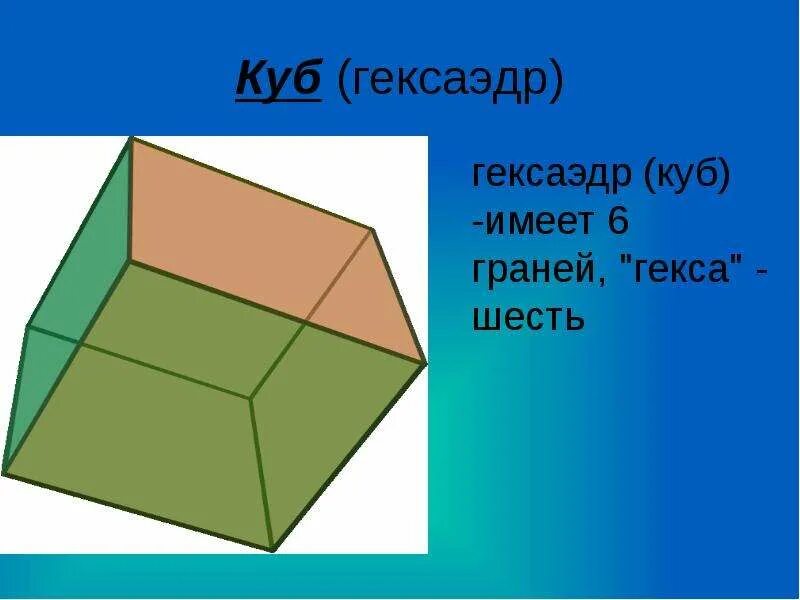 Куб (гексаэдр)

гексаэдр (куб) -имеет 6 граней, "гекса" - шесть